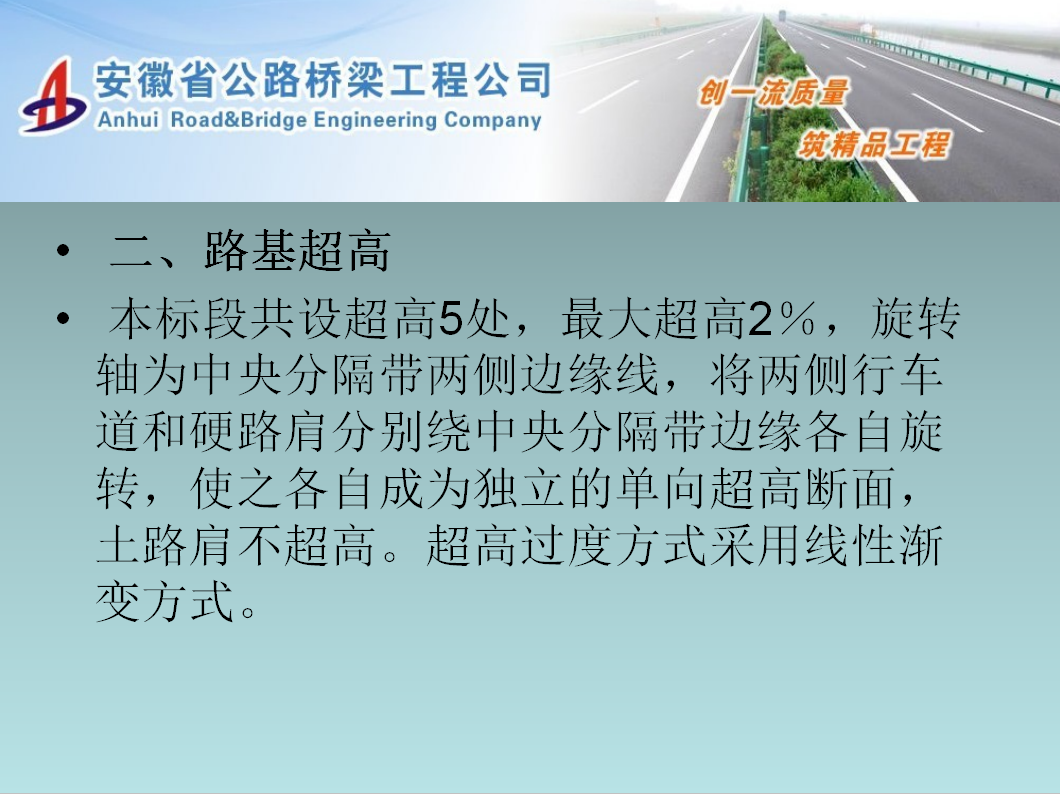 安徽省公路桥梁工程公司
Anhui Road&Bridge Engineering Company

创一流质量
筑精品工程

• 二、路基超高
• 本标段共设超高5处，最大超高2％，旋转轴为中央分隔带两侧边缘线，将两侧行车道和硬路肩分别绕中央分隔带边缘各自旋转，使之各自成为独立的单向超高断面，土路肩不超高。超高过度方式采用线性渐变方式。